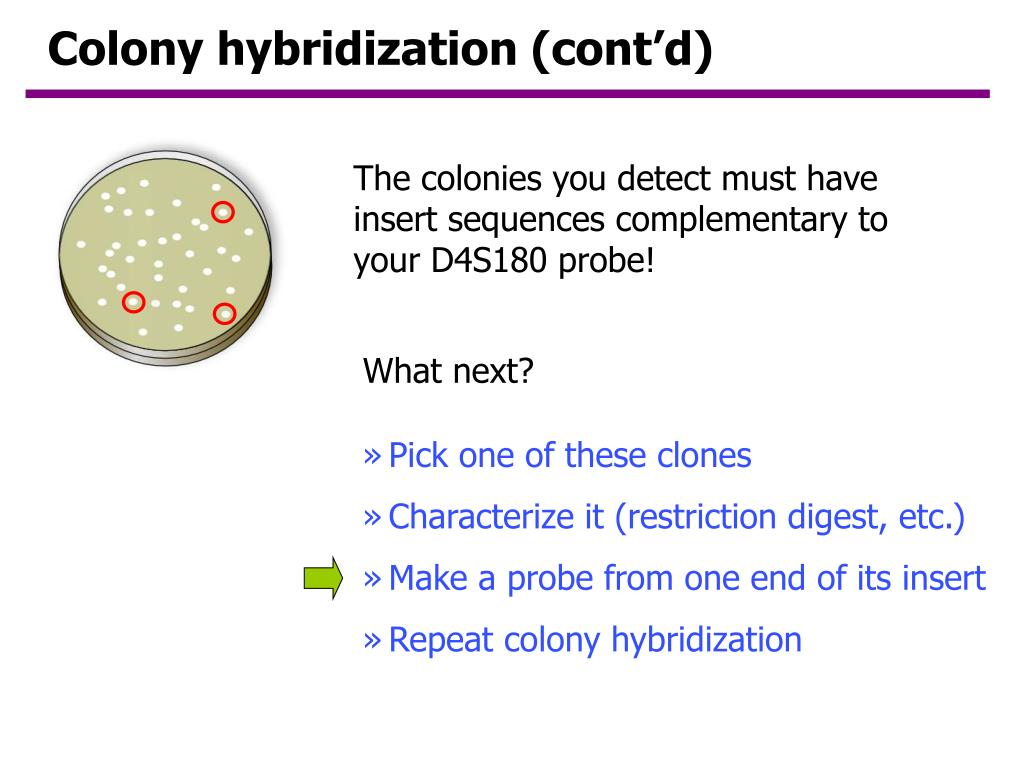 Colony hybridization (cont’d)

The colonies you detect must have insert sequences complementary to your D4S180 probe!

What next?

» Pick one of these clones

» Characterize it (restriction digest, etc.)

» Make a probe from one end of its insert

» Repeat colony hybridization